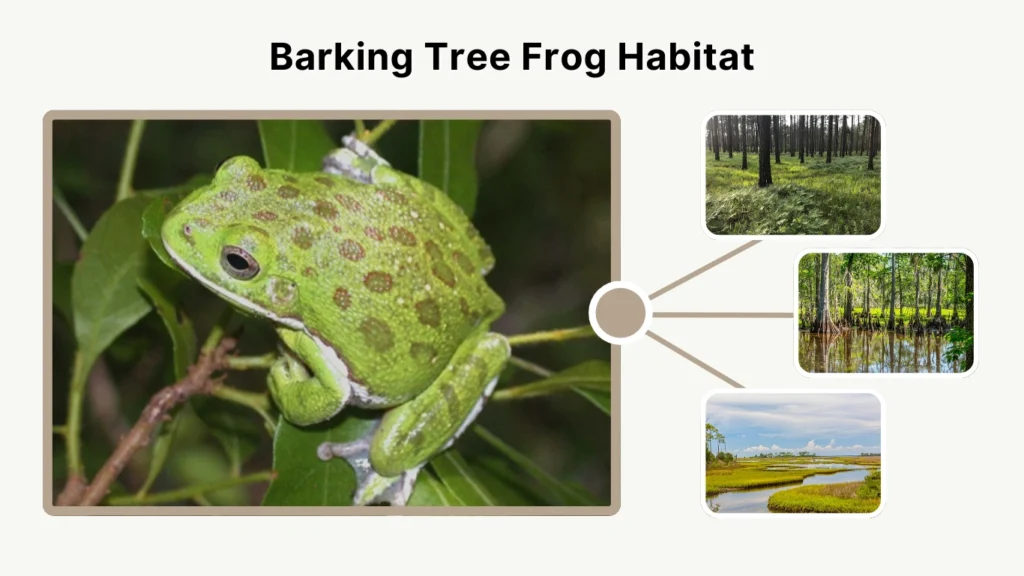 Barking Tree Frog Habitat